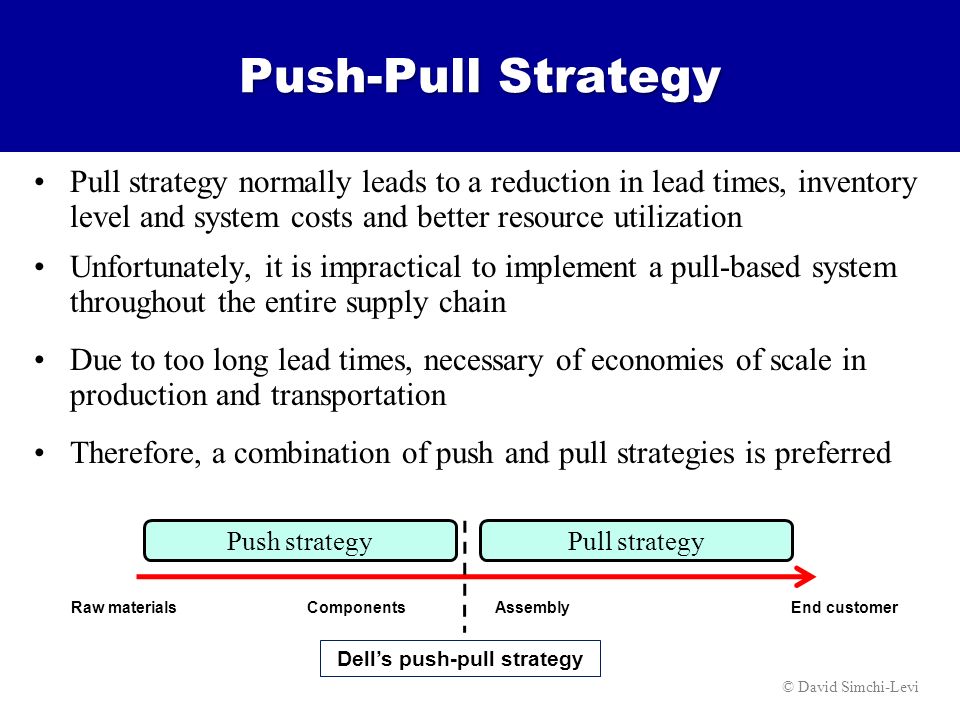 Push-Pull Strategy

• Pull strategy normally leads to a reduction in lead times, inventory level and system costs and better resource utilization

• Unfortunately, it is impractical to implement a pull-based system throughout the entire supply chain

• Due to too long lead times, necessary of economies of scale in production and transportation

• Therefore, a combination of push and pull strategies is preferred

Push strategy

Pull strategy

Raw materials

Components

Assembly

End customer

Dell's push-pull strategy

© David Simchi-Levi